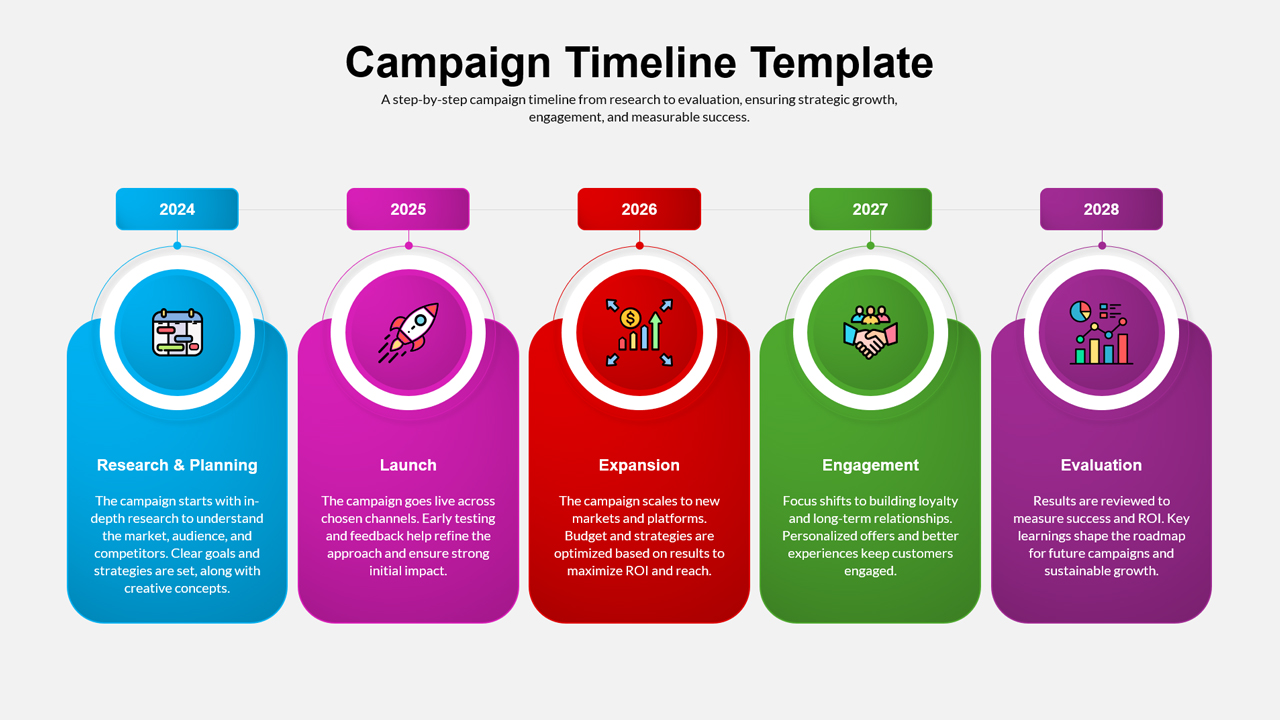 Campaign Timeline Template

A step-by-step campaign timeline from research to evaluation, ensuring strategic growth, engagement, and measurable success.

2024

Research & Planning

The campaign starts with in-depth research to understand the market, audience, and competitors. Clear goals and strategies are set, along with creative concepts.

2025

Launch

The campaign goes live across chosen channels. Early testing and feedback help refine the approach and ensure strong initial impact.

2026

Expansion

The campaign scales to new markets and platforms. Budget and strategies are optimized based on results to maximize ROI and reach.

2027

Engagement

Focus shifts to building loyalty and long-term relationships. Personalized offers and better experiences keep customers engaged.

2028

Evaluation

Results are reviewed to measure success and ROI. Key learnings shape the roadmap for future campaigns and sustainable growth.